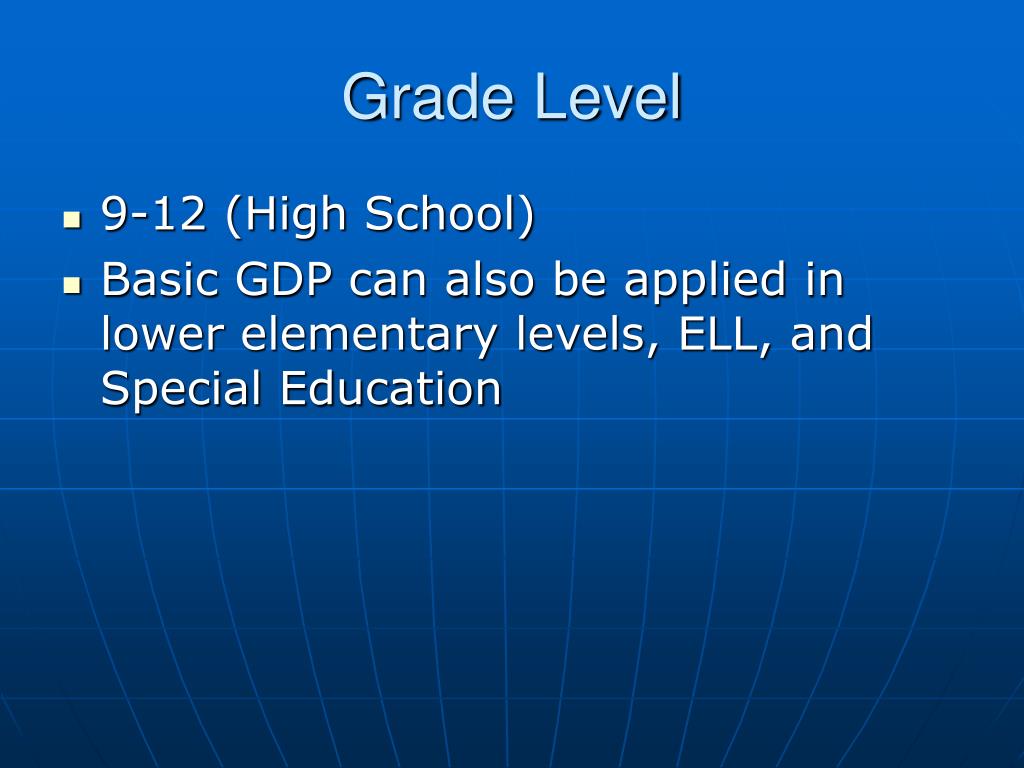 Grade Level

- 9-12 (High School)
- Basic GDP can also be applied in lower elementary levels, ELL, and Special Education